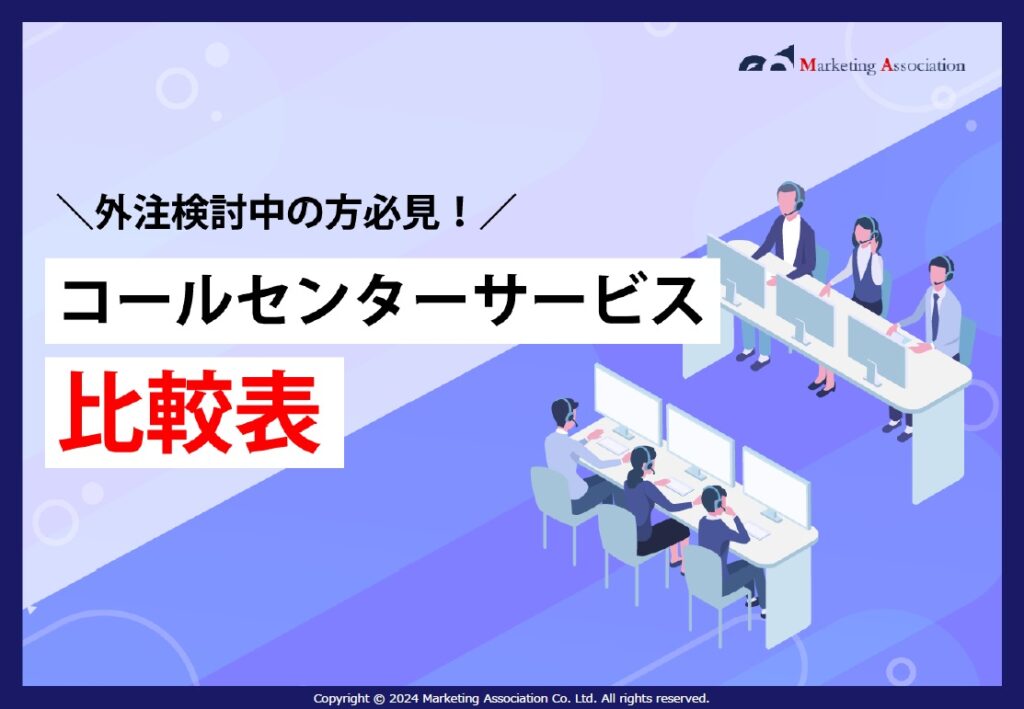 Marketing Association

＼外注検討中の方必見！／

コールセンターサービス

比較表

Copyright © 2024 Marketing Association Co. Ltd. All rights reserved.